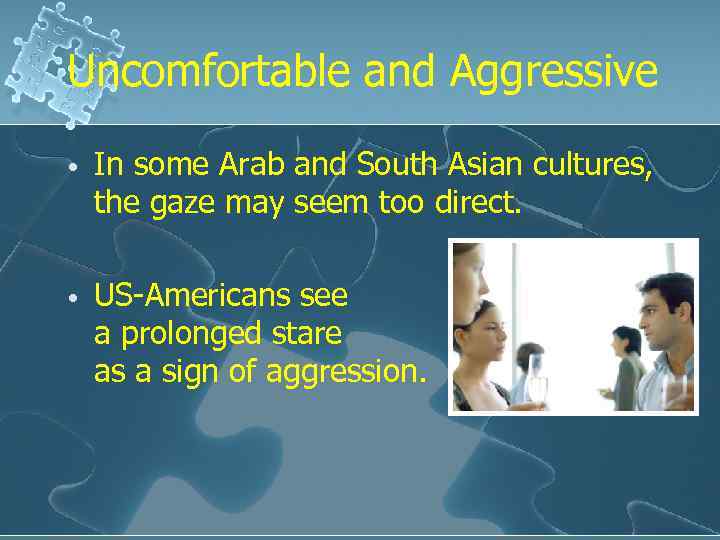 Uncomfortable and Aggressive

• In some Arab and South Asian cultures, the gaze may seem too direct.

• US-Americans see a prolonged stare as a sign of aggression.